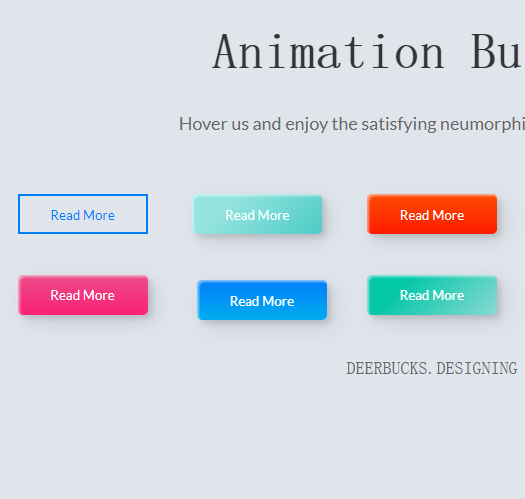 Animation Bu

Hover us and enjoy the satisfying neumorphi

Read More

Read More

Read More

Read More

Read More

Read More

DEERBUCKS.DESIGNING